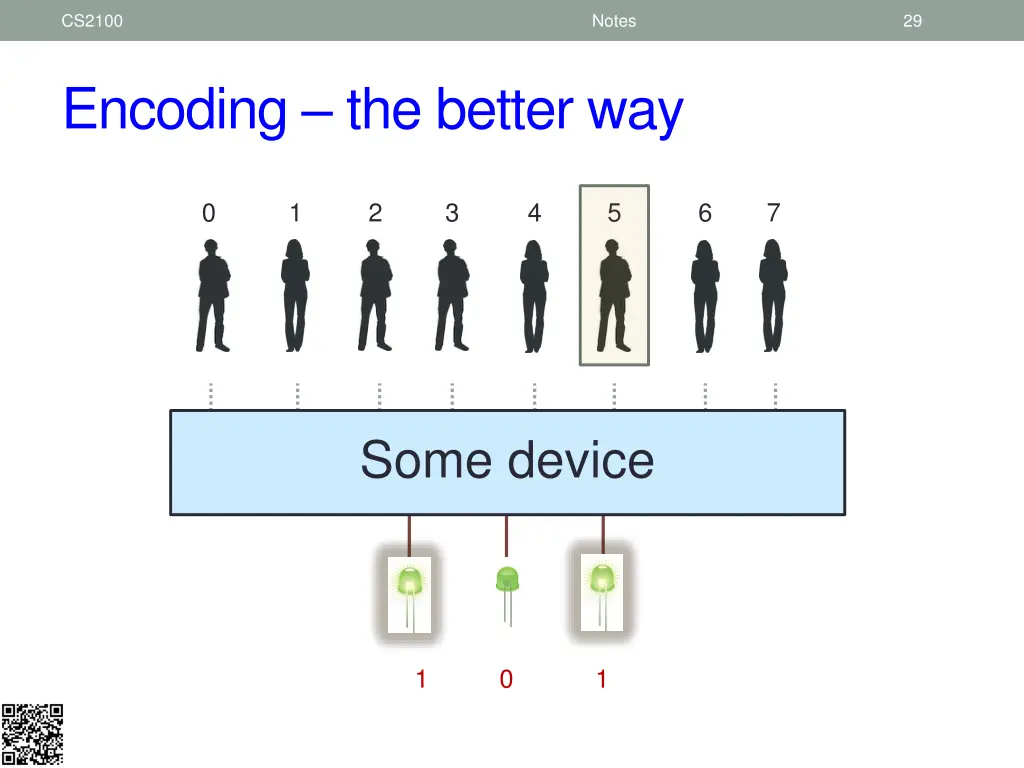 CS2100 Notes 29

Encoding – the better way

0 1 2 3 4 5 6 7

Some device

1 0 1